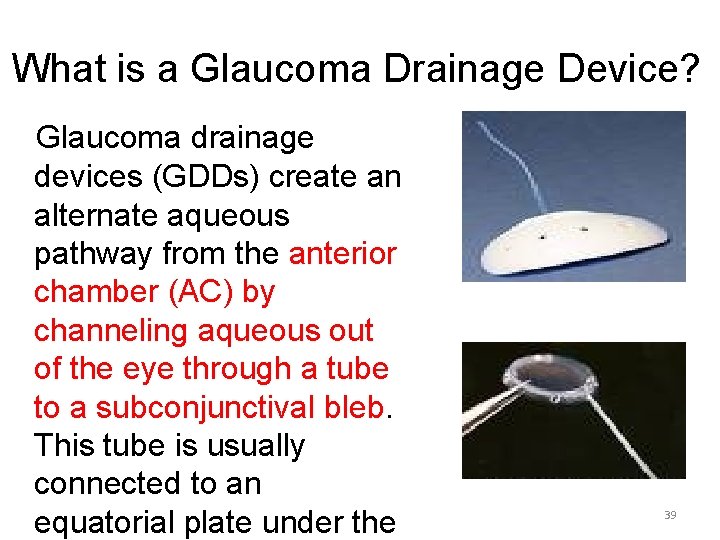 What is a Glaucoma Drainage Device?

Glaucoma drainage devices (GDDs) create an alternate aqueous pathway from the anterior chamber (AC) by channeling aqueous out of the eye through a tube to a subconjunctival bleb. This tube is usually connected to an equatorial plate under the

39